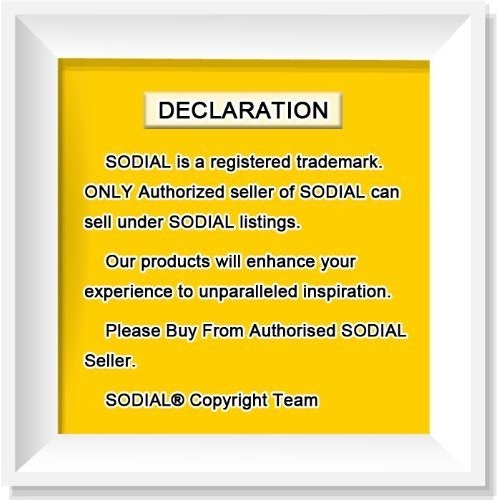 DECLARATION

SODIAL is a registered trademark. ONLY Authorized seller of SODIAL can sell under SODIAL listings.

Our products will enhance your experience to unparalleled inspiration.

Please Buy From Authorised SODIAL Seller.

SODIAL® Copyright Team